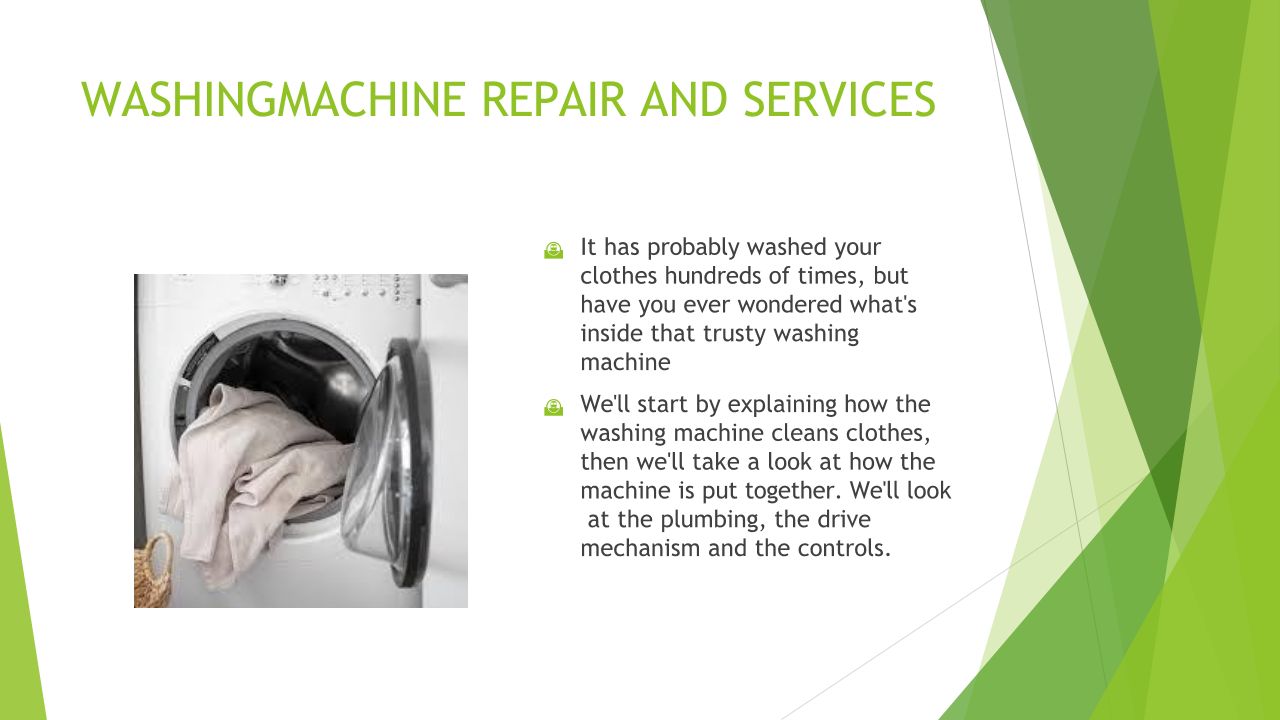 WASHINGMACHINE REPAIR AND SERVICES

It has probably washed your clothes hundreds of times, but have you ever wondered what's inside that trusty washing machine

We'll start by explaining how the washing machine cleans clothes, then we'll take a look at how the machine is put together. We'll look at the plumbing, the drive mechanism and the controls.